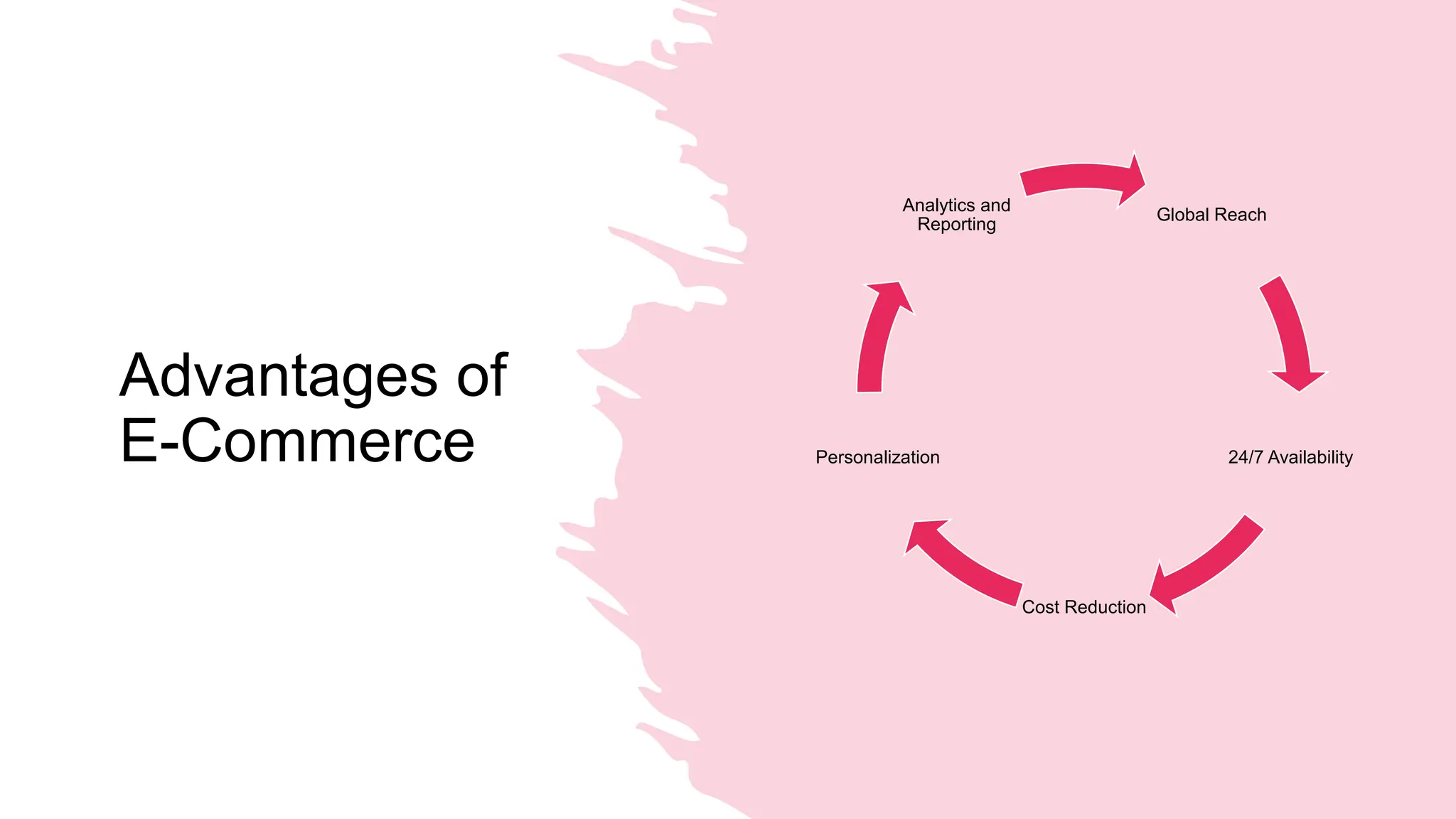 Advantages of E-Commerce

Global Reach

24/7 Availability

Cost Reduction

Personalization

Analytics and Reporting